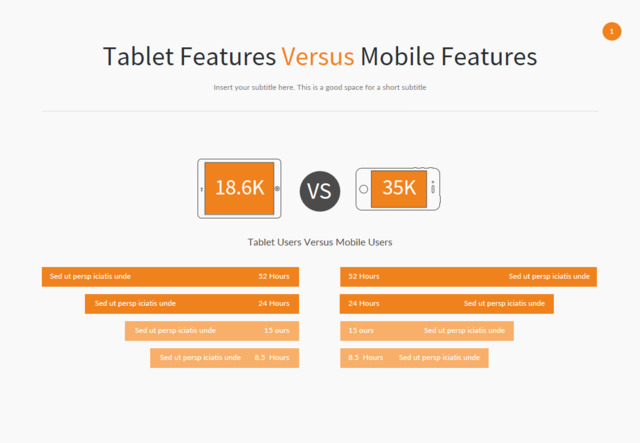 1

Tablet Features Versus Mobile Features

Insert your subtitle here. This is a good space for a short subtitle

18.6K

VS

35K

Tablet Users Versus Mobile Users

Sed ut persp iciatis unde 52 Hours

Sed ut persp iciatis unde 24 Hours

Sed ut persp iciatis unde 15 ours

Sed ut persp iciatis unde 8.5 Hours

52 Hours Sed ut persp iciatis unde

24 Hours Sed ut persp iciatis unde

15 ours Sed ut persp iciatis unde

8.5 Hours Sed ut persp iciatis unde